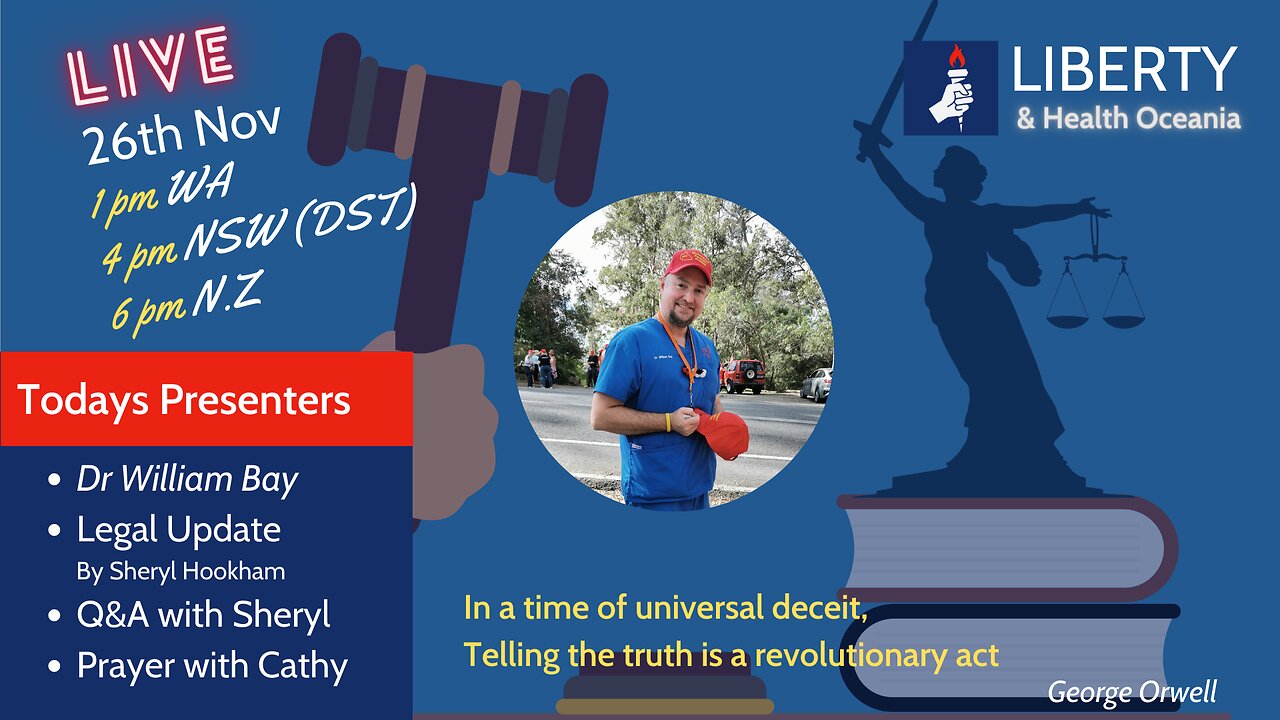 LIVE
26th Nov
1 pm WA
4 pm NSW (DST)
6 pm N.Z

LIBERTY
& Health Oceania

Todays Presenters

- Dr William Bay
- Legal Update
By Sheryl Hookham
- Q&A with Sheryl
- Prayer with Cathy

In a time of universal deceit,
Telling the truth is a revolutionary act

George Orwell